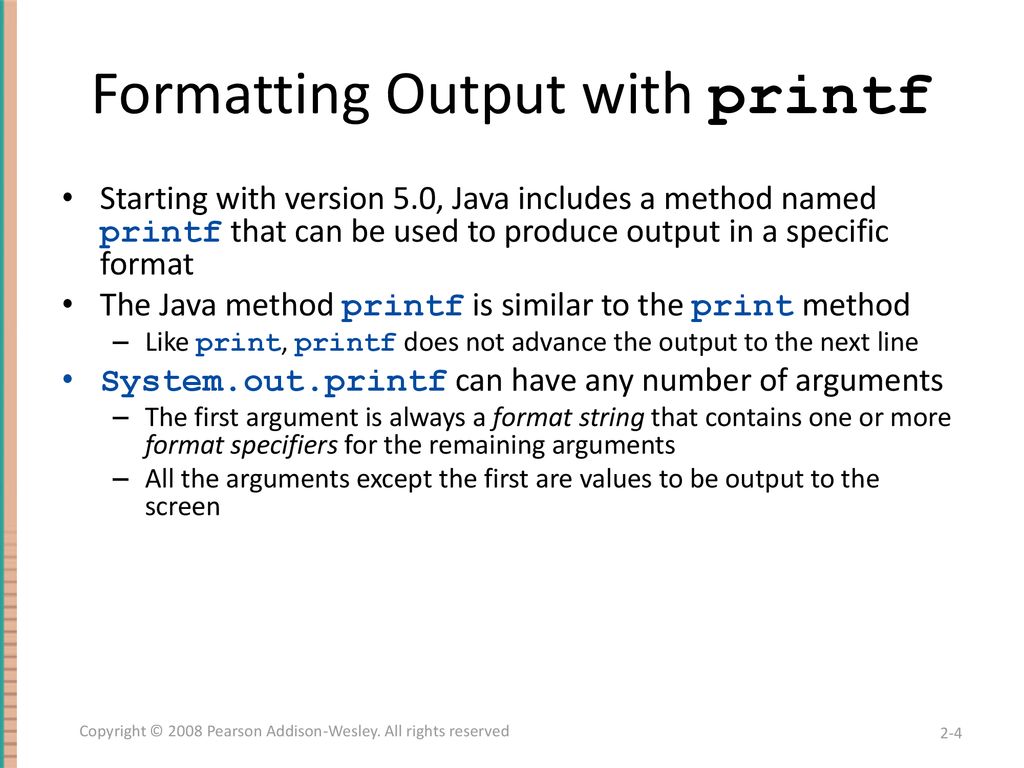 Formatting Output with printf

• Starting with version 5.0, Java includes a method named printf that can be used to produce output in a specific format
• The Java method printf is similar to the print method
– Like print, printf does not advance the output to the next line
• System.out.printf can have any number of arguments
– The first argument is always a format string that contains one or more format specifiers for the remaining arguments
– All the arguments except the first are values to be output to the screen

Copyright © 2008 Pearson Addison-Wesley. All rights reserved

2-4